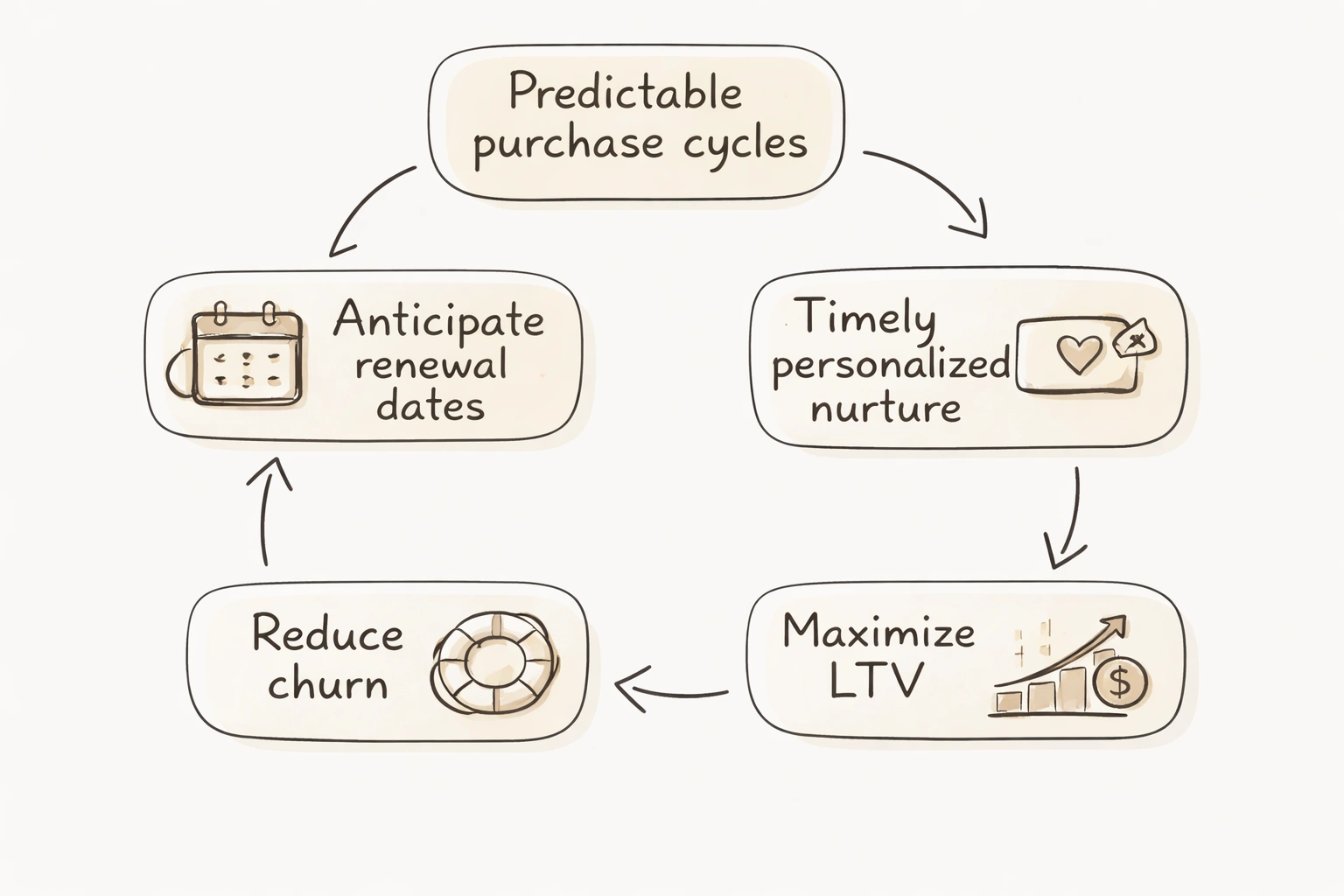 Predictable purchase cycles

Timely personalized nurture

Maximize LTV

$

Reduce churn

Anticipate renewal dates